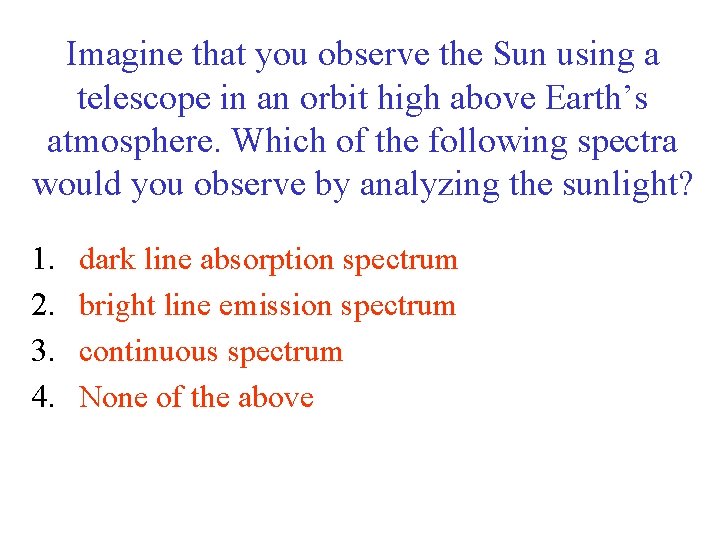 Imagine that you observe the Sun using a telescope in an orbit high above Earth’s atmosphere. Which of the following spectra would you observe by analyzing the sunlight?

1. dark line absorption spectrum
2. bright line emission spectrum
3. continuous spectrum
4. None of the above